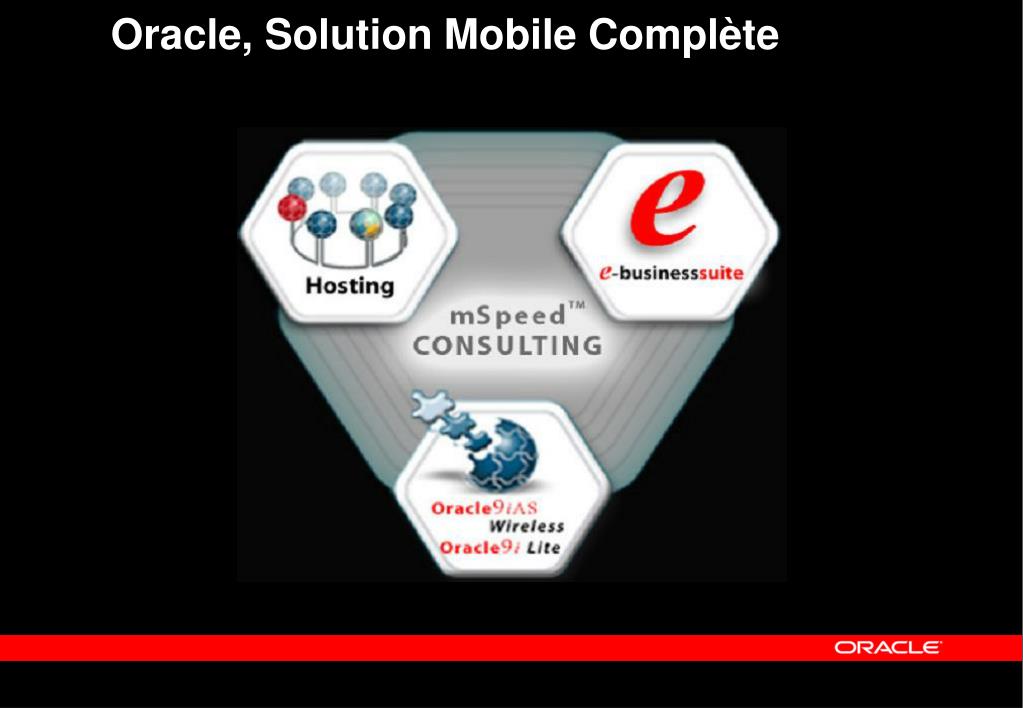 Oracle, Solution Mobile Complète

Hosting

e

e-businesssuite

mSpeed™
CONSULTING

Oracle9iAS
Wireless
Oracle9i Lite

ORACLE